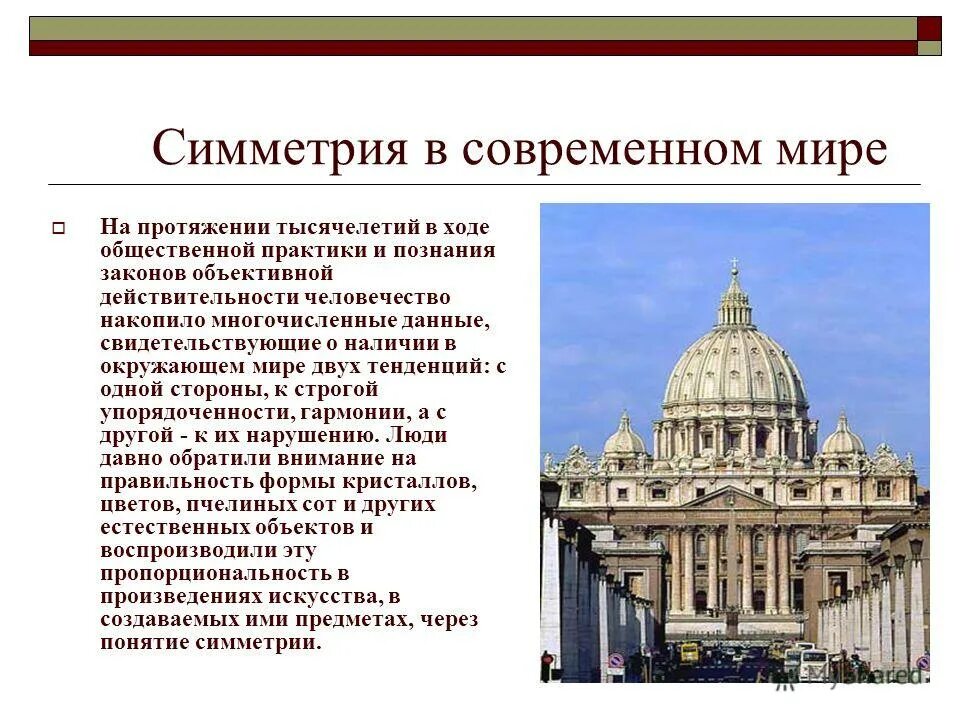 Симметрия в современном мире

На протяжении тысячелетий в ходе общественной практики и познания законов объективной действительности человечество накопило многочисленные данные, свидетельствующие о наличии в окружающем мире двух тенденций: с одной стороны, к строгой упорядоченности, гармонии, а с другой - к их нарушению. Люди давно обратили внимание на правильность формы кристаллов, цветов, пчелиных сот и других естественных объектов и воспроизводили эту пропорциональность в произведениях искусства, в создаваемых ими предметах, через понятие симметрии.

MyShared